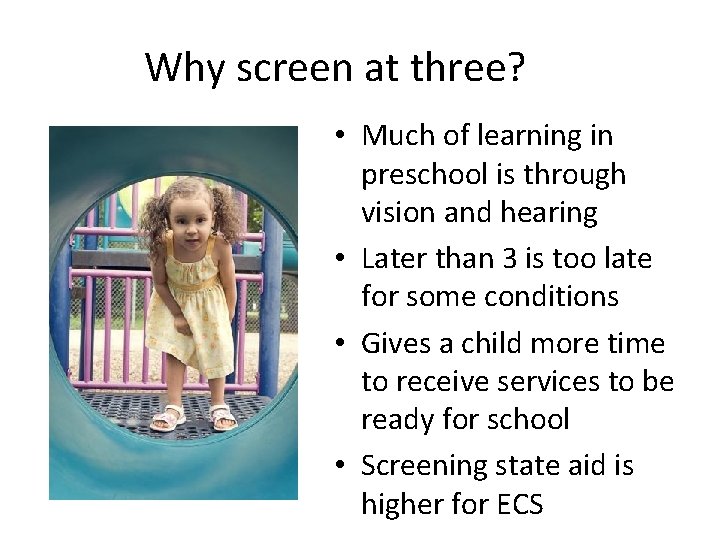 Why screen at three?

• Much of learning in preschool is through vision and hearing
• Later than 3 is too late for some conditions
• Gives a child more time to receive services to be ready for school
• Screening state aid is higher for ECS